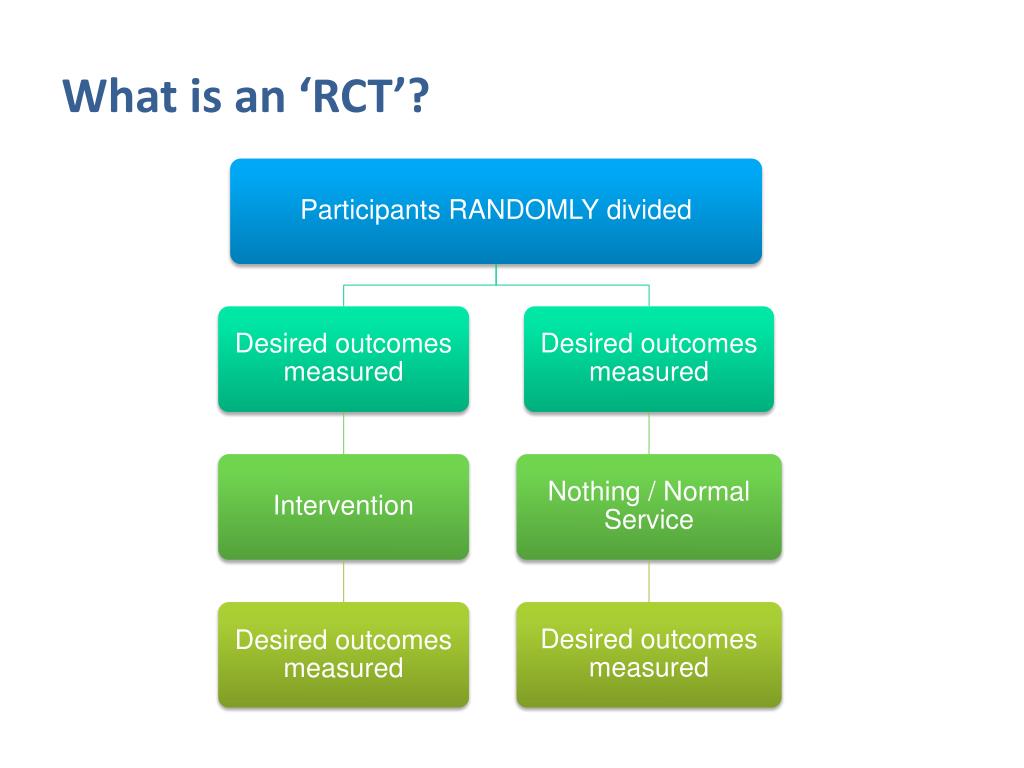 What is an ‘RCT’?

Participants RANDOMLY divided

Desired outcomes measured

Intervention

Desired outcomes measured

Desired outcomes measured

Nothing / Normal Service

Desired outcomes measured